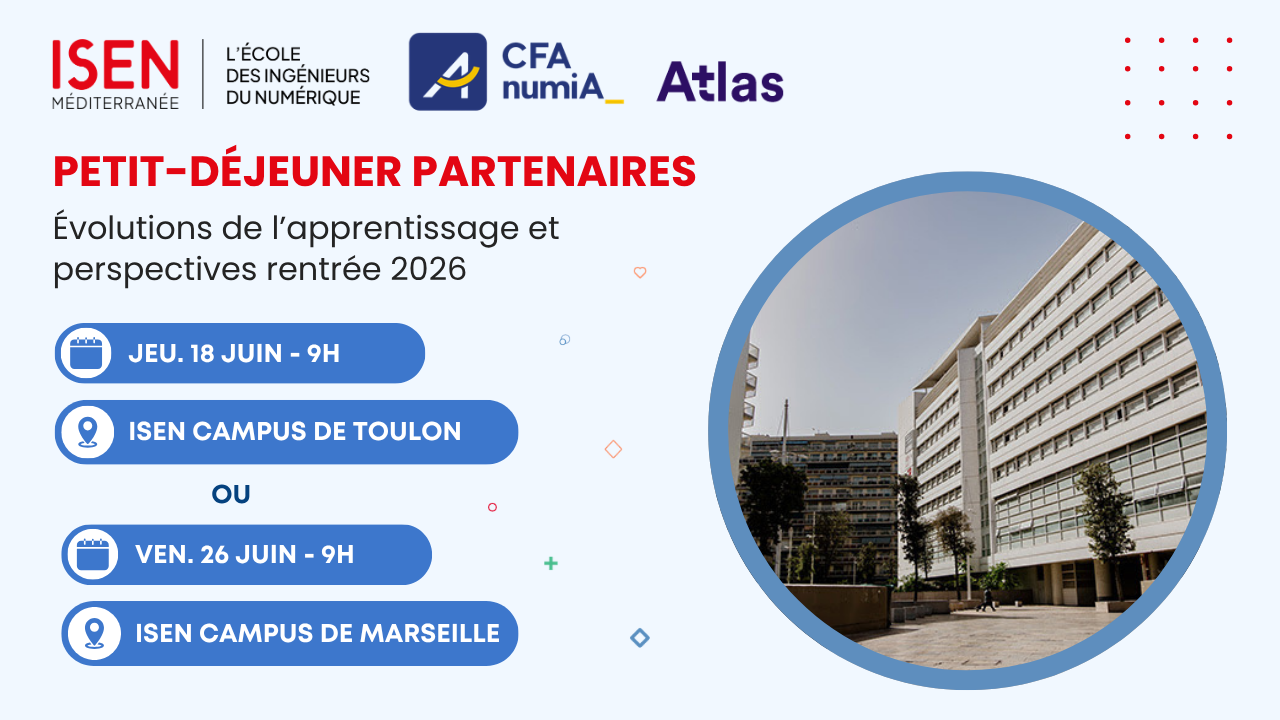 ISEN
MÉDITERRANÉE

L'ÉCOLE
DES INGÉNIEURS
DU NUMÉRIQUE

CFA
numiA_

Atlas

PETIT-DÉJEUNER PARTENAIRES

Évolutions de l'apprentissage et perspectives rentrée 2026

JEU. 18 JUIN - 9H

ISEN CAMPUS DE TOULON

OU

VEN. 26 JUIN - 9H

ISEN CAMPUS DE MARSEILLE